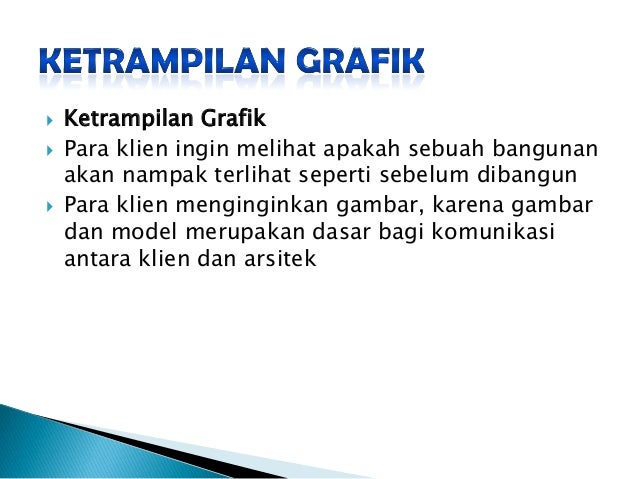 KETRAMPILAN GRAFIK

Ketrampilan Grafik

Para klien ingin melihat apakah sebuah bangunan akan nampak terlihat seperti sebelum dibangun

Para klien menginginkan gambar, karena gambar dan model merupakan dasar bagi komunikasi antara klien dan arsitek